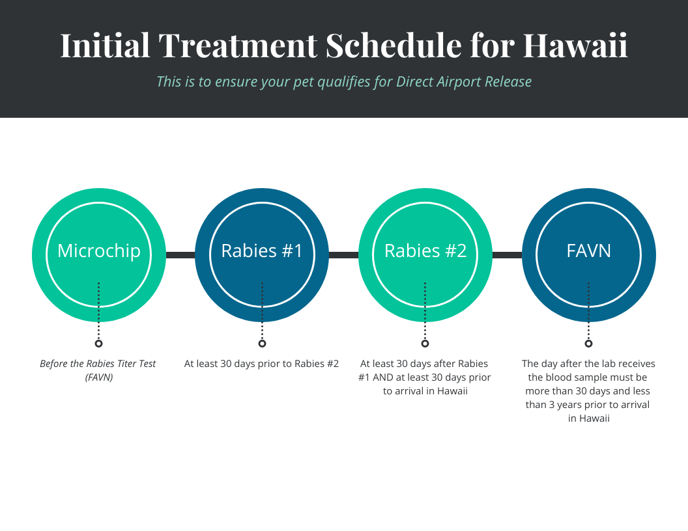 Initial Treatment Schedule for Hawaii

This is to ensure your pet qualifies for Direct Airport Release

Microchip

Rabies #1

Rabies #2

FAVN

Before the Rabies Titer Test (FAVN)

At least 30 days prior to Rabies #2

At least 30 days after Rabies #1 AND at least 30 days prior to arrival in Hawaii

The day after the lab receives the blood sample must be more than 30 days and less than 3 years prior to arrival in Hawaii